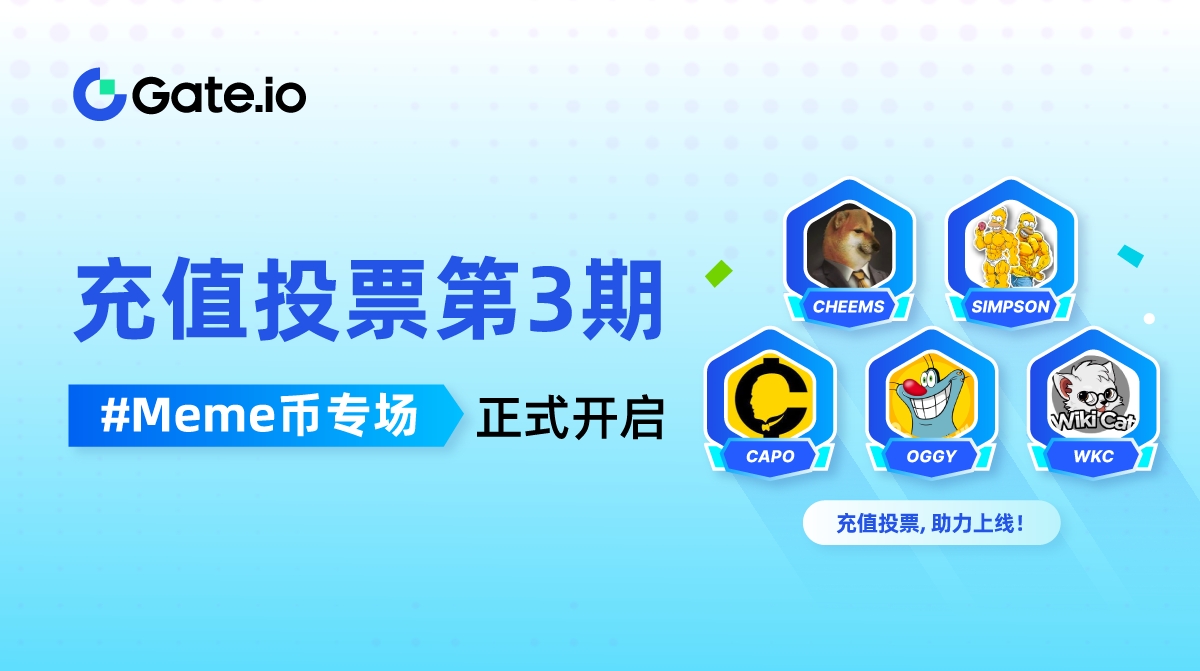 Gate.io

充值投票第3期

#Meme币专场 正式开启

CHEEMS
SIMPSON
CAPO
OGGY
Wiki Cat
WKC

充值投票, 助力上线!